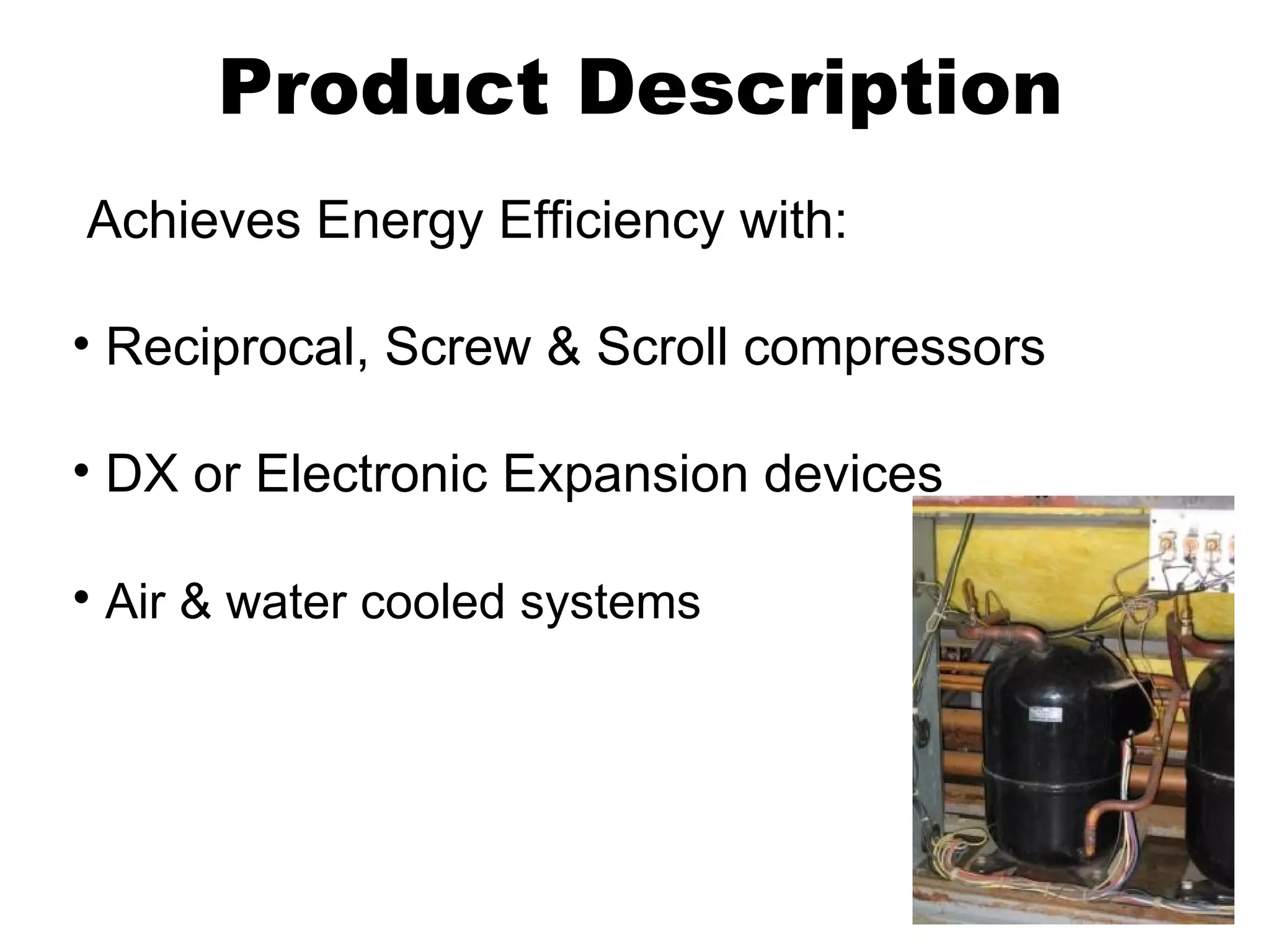 Product Description

Achieves Energy Efficiency with:

• Reciprocal, Screw & Scroll compressors

• DX or Electronic Expansion devices

• Air & water cooled systems